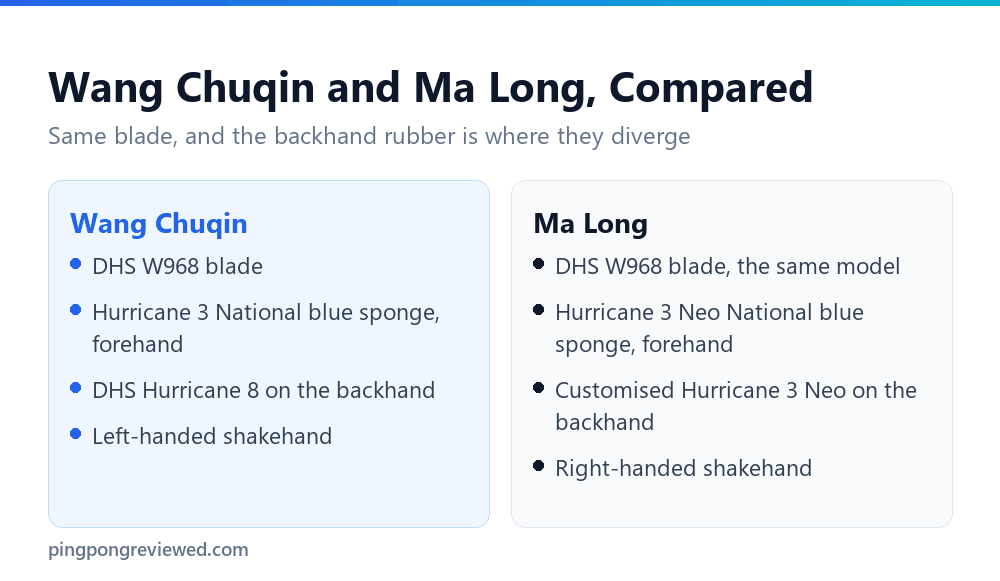 Wang Chuqin and Ma Long, Compared

Same blade, and the backhand rubber is where they diverge

Wang Chuqin

- DHS W968 blade
- Hurricane 3 National blue sponge, forehand
- DHS Hurricane 8 on the backhand
- Left-handed shakehand

Ma Long

- DHS W968 blade, the same model
- Hurricane 3 Neo National blue sponge, forehand
- Customised Hurricane 3 Neo on the backhand
- Right-handed shakehand

pingpongreviewed.com